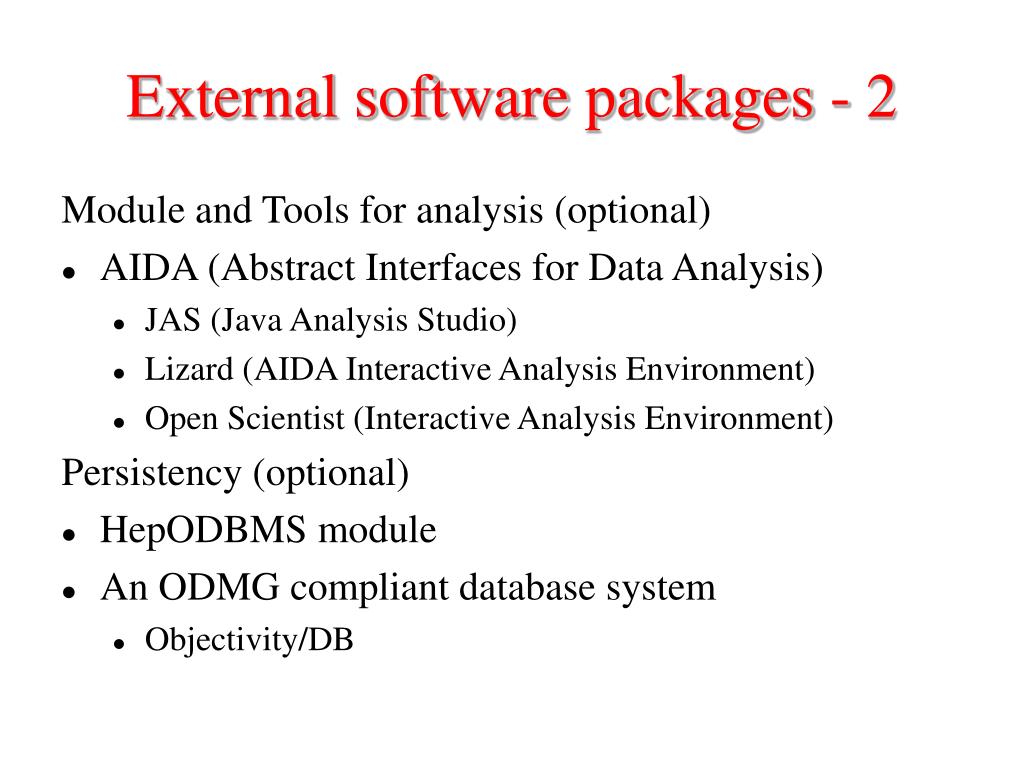 External software packages - 2

Module and Tools for analysis (optional)

- AIDA (Abstract Interfaces for Data Analysis)
  - JAS (Java Analysis Studio)
  - Lizard (AIDA Interactive Analysis Environment)
  - Open Scientist (Interactive Analysis Environment)

Persistency (optional)

- HepODBMS module
- An ODMG compliant database system
  - Objectivity/DB